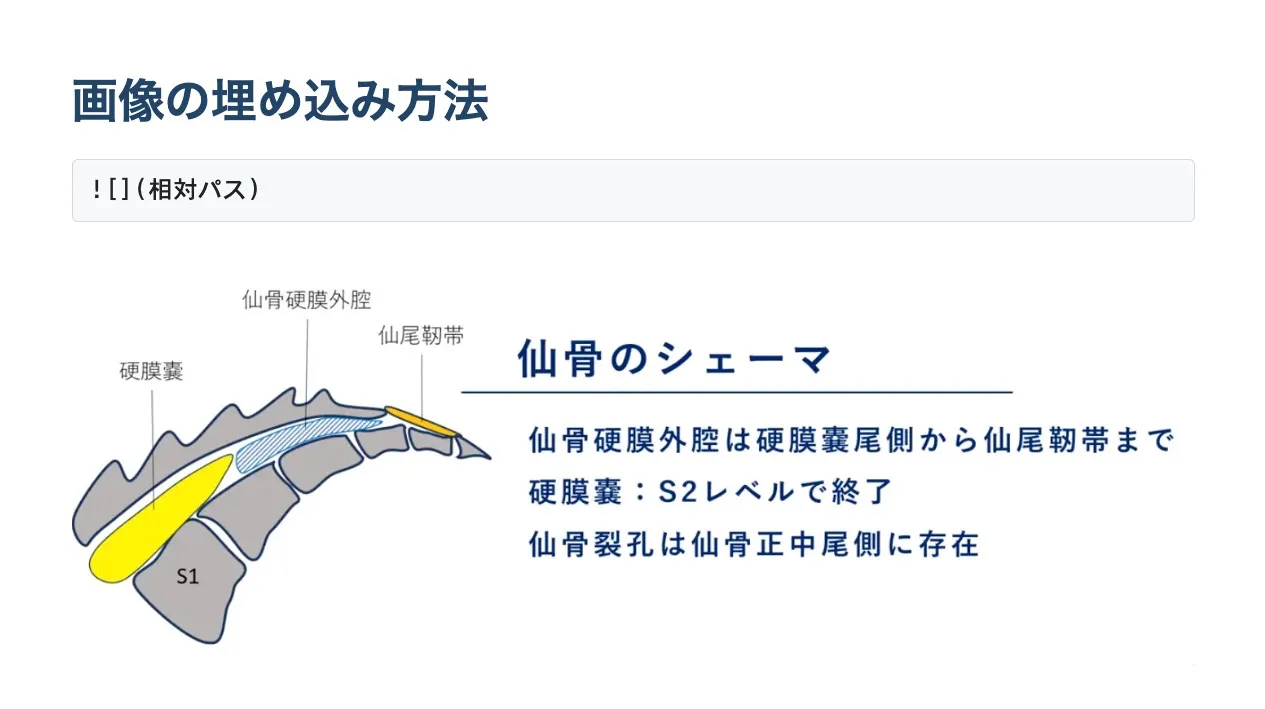 画像の埋め込み方法

![](相対パス)

仙骨硬膜外腔

仙尾靭帯

硬膜嚢

S1

仙骨のシェーマ

仙骨硬膜外腔は硬膜嚢尾側から仙尾靭帯まで

硬膜嚢：S2レベルで終了

仙骨裂孔は仙骨正中尾側に存在